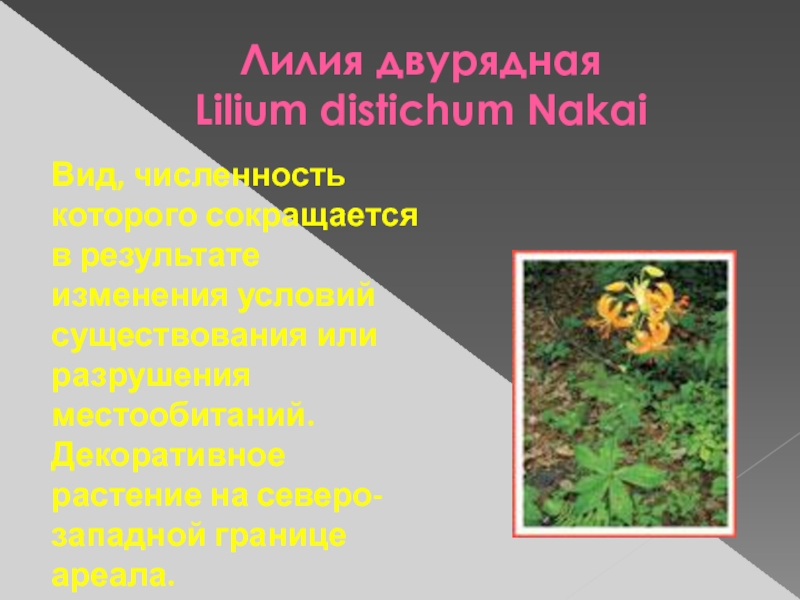 Лилия двурядная
Lilium distichum Nakai

Вид, численность которого сокращается в результате изменения условий существования или разрушения местообитаний. Декоративное растение на северо-западной границе ареала.